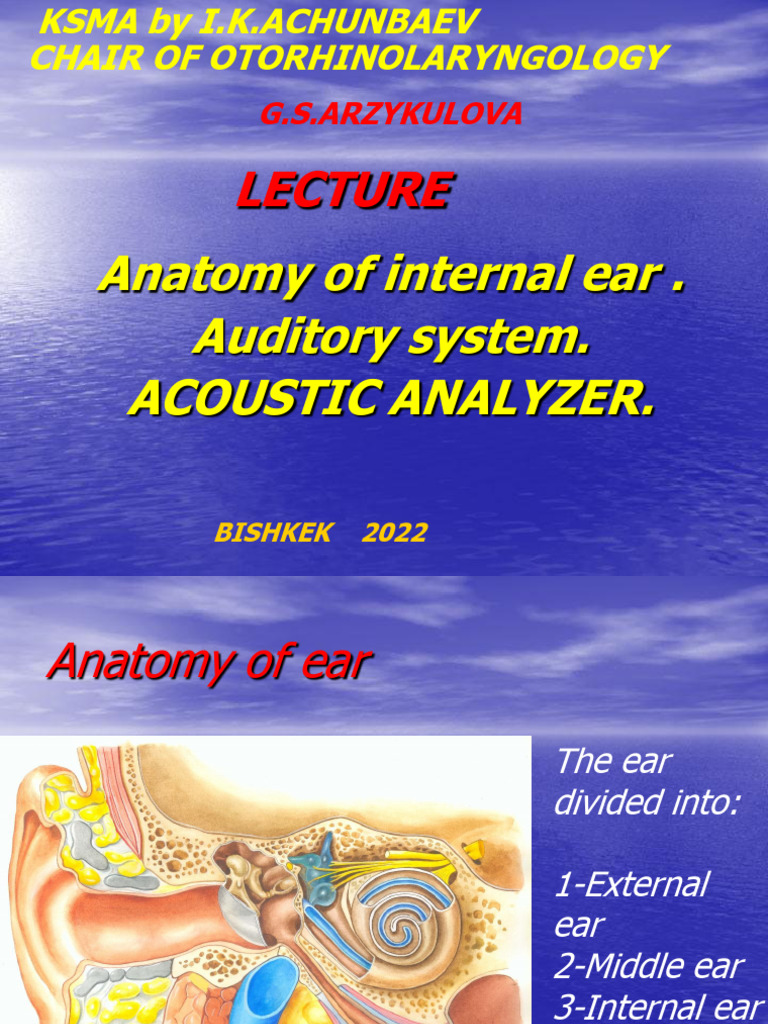 KSMA by I.K.ACHUNBAEV
CHAIR OF OTORHINOLARYNGOLOGY

G.S.ARZYKULOVA

LECTURE

Anatomy of internal ear .
Auditory system.
ACOUSTIC ANALYZER.

BISHKEK 2022

Anatomy of ear

The ear divided into:

1-External ear
2-Middle ear
3-Internal ear